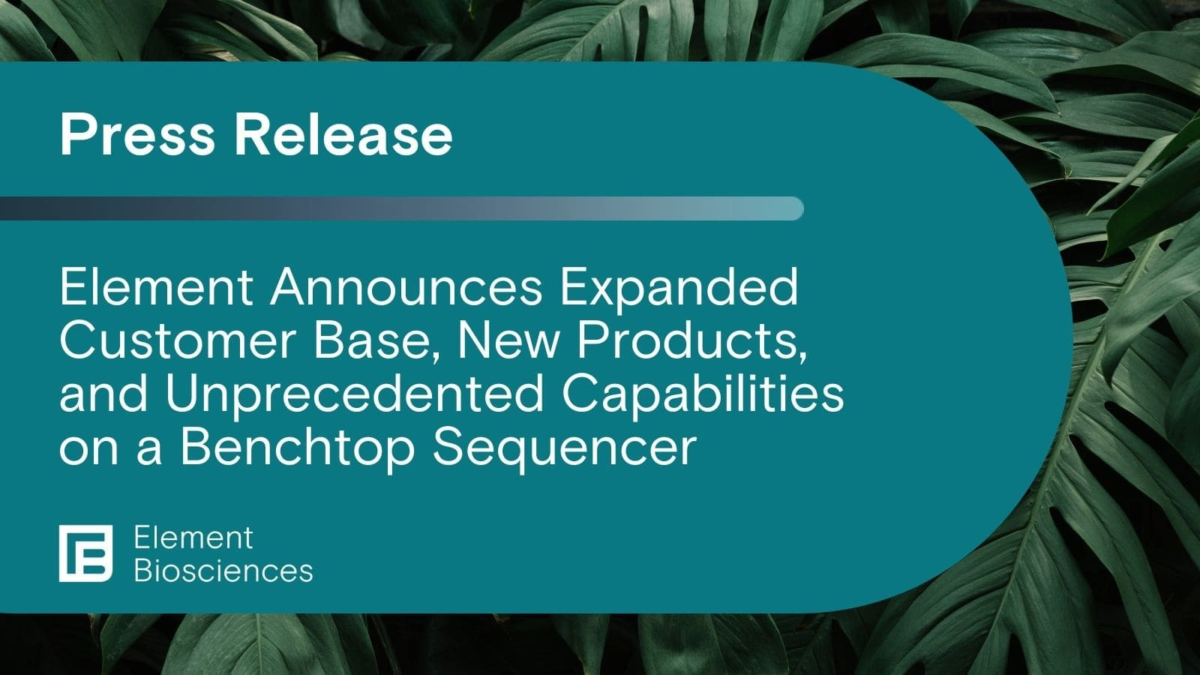 Press Release

Element Announces Expanded Customer Base, New Products, and Unprecedented Capabilities on a Benchtop Sequencer

Element Biosciences